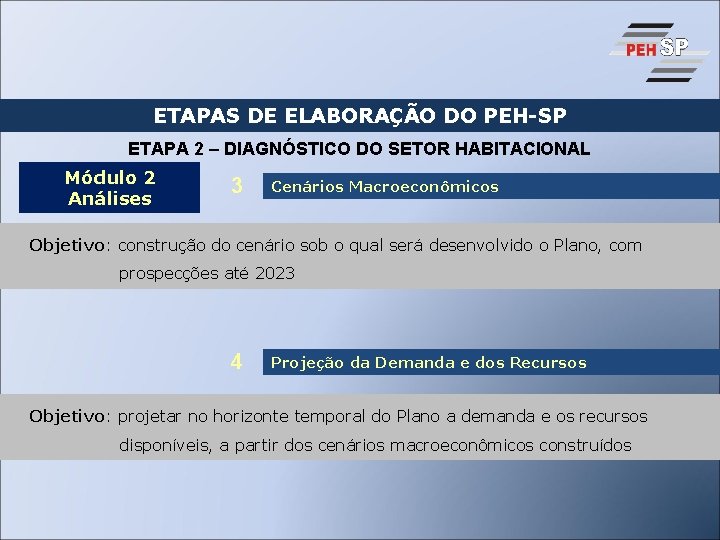 PEH SP

ETAPAS DE ELABORAÇÃO DO PEH-SP

ETAPA 2 – DIAGNÓSTICO DO SETOR HABITACIONAL

Módulo 2
Análises

3 Cenários Macroeconômicos

Objetivo: construção do cenário sob o qual será desenvolvido o Plano, com prospecções até 2023

4 Projeção da Demanda e dos Recursos

Objetivo: projetar no horizonte temporal do Plano a demanda e os recursos disponíveis, a partir dos cenários macroeconômicos construídos